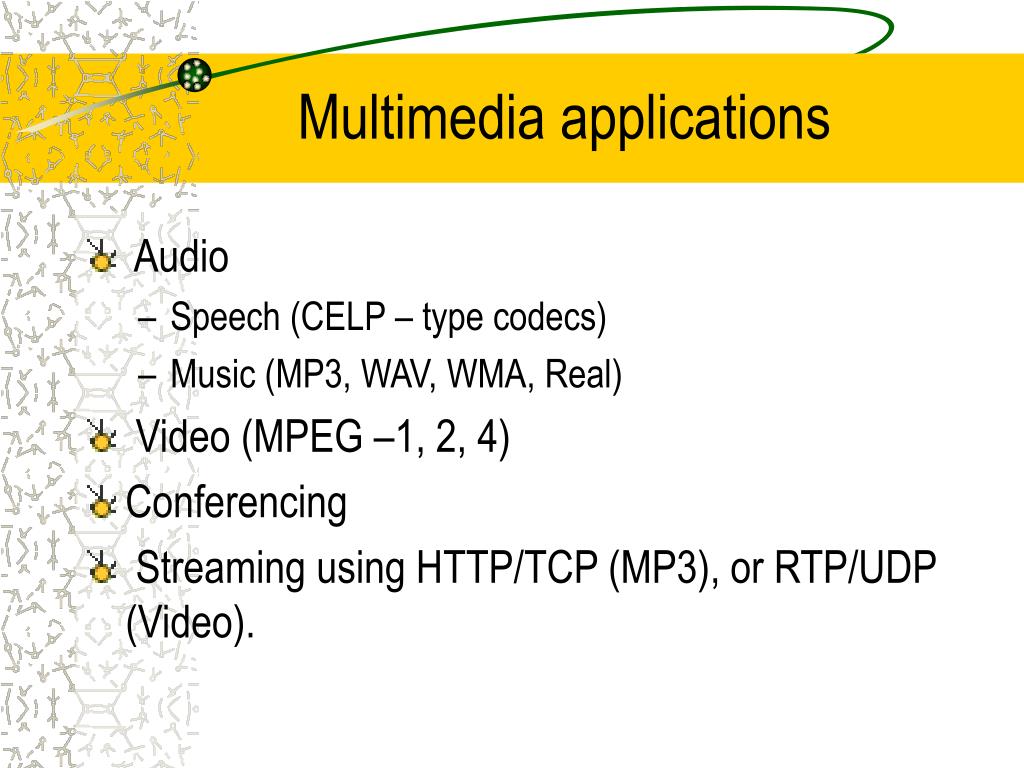 Multimedia applications

Audio
– Speech (CELP – type codecs)
– Music (MP3, WAV, WMA, Real)

Video (MPEG –1, 2, 4)

Conferencing

Streaming using HTTP/TCP (MP3), or RTP/UDP (Video).